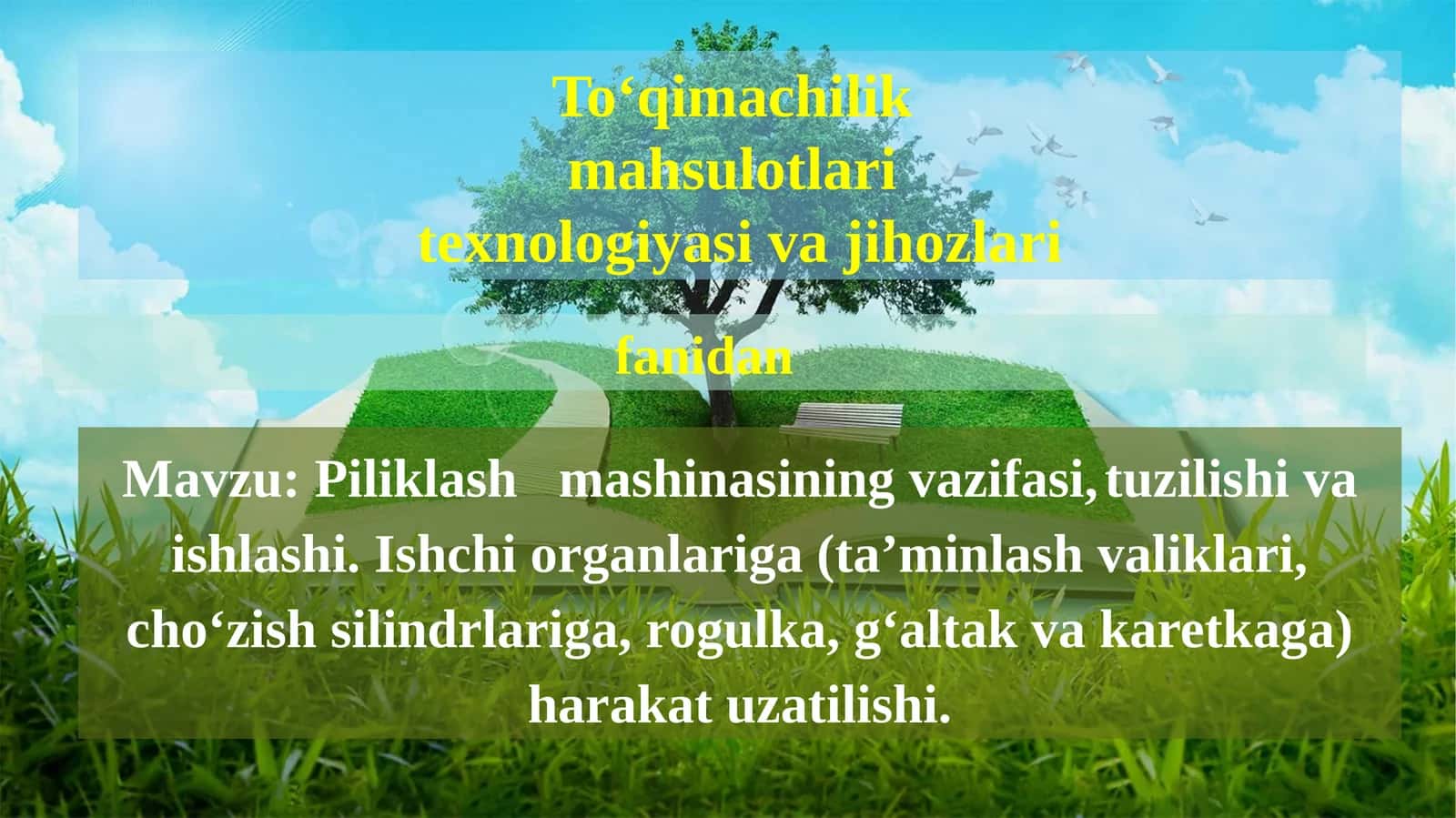 To‘qimachilik mahsulotlari texnologiyasi va jihozlari

fanidan

Mavzu: Piliklash mashinasining vazifasi, tuzilishi va ishlashi. Ishchi organlariga (ta’minlash valiklari, cho‘zish silindrlariga, rogulka, g‘altak va karetkaga) harakat uzatilishi.